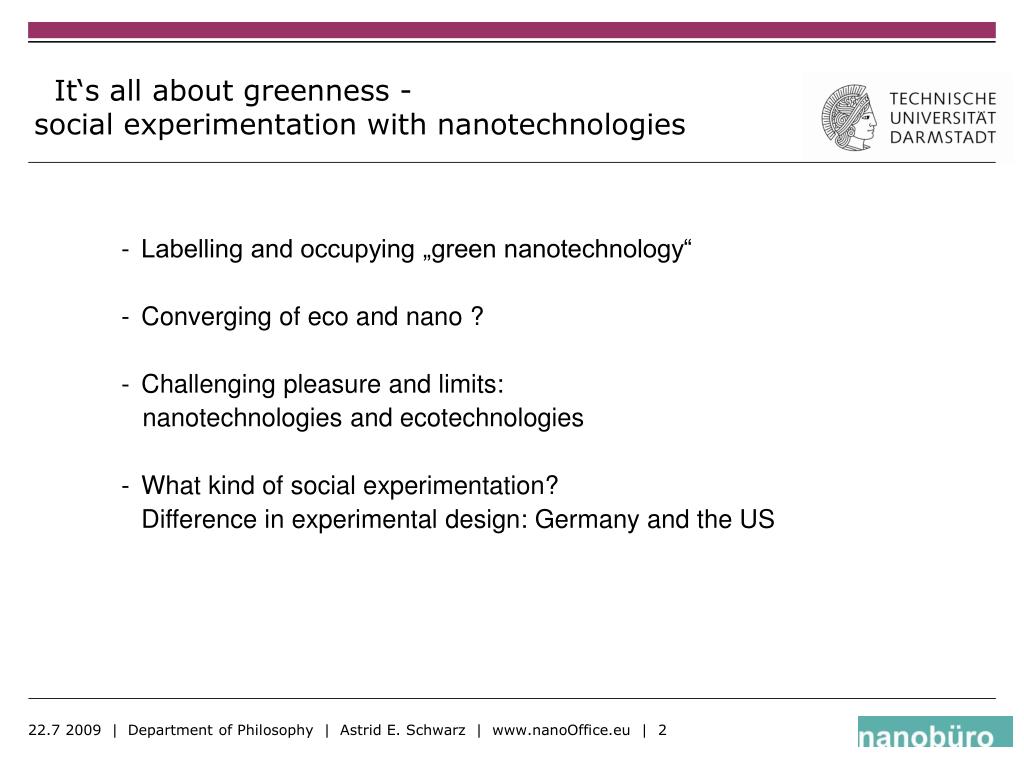 It‘s all about greenness -
social experimentation with nanotechnologies

TECHNISCHE UNIVERSITÄT DARMSTADT

- Labelling and occupying „green nanotechnology“

- Converging of eco and nano ?

- Challenging pleasure and limits: nanotechnologies and ecotechnologies

- What kind of social experimentation? Difference in experimental design: Germany and the US

22.7 2009 | Department of Philosophy | Astrid E. Schwarz | www.nanoOffice.eu | 2

nanobüro